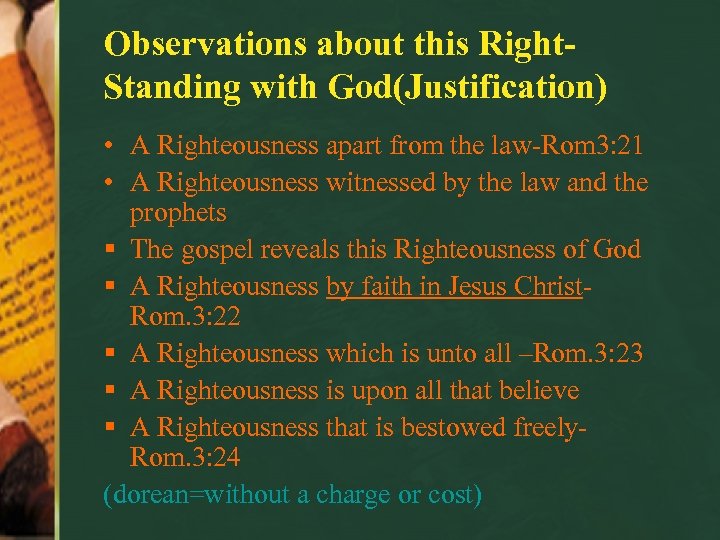 Observations about this Right-Standing with God(Justification)

• A Righteousness apart from the law-Rom3:21
• A Righteousness witnessed by the law and the prophets
▪ The gospel reveals this Righteousness of God
▪ A Righteousness by faith in Jesus Christ-Rom.3:22
▪ A Righteousness which is unto all –Rom.3:23
▪ A Righteousness is upon all that believe
▪ A Righteousness that is bestowed freely-Rom.3:24

(dorean=without a charge or cost)